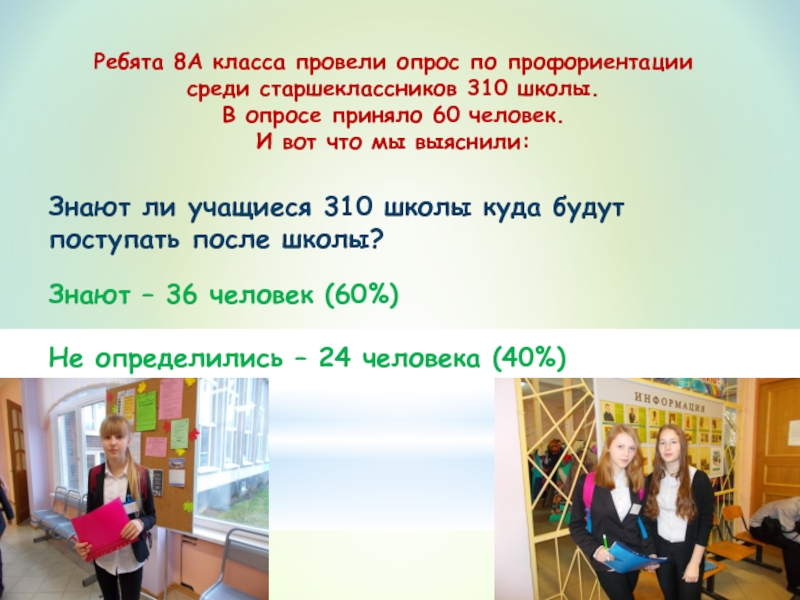 Ребята 8А класса провели опрос по профориентации среди старшеклассников 310 школы.
В опросе приняло 60 человек.
И вот что мы выяснили:

Знают ли учащиеся 310 школы куда будут поступать после школы?

Знают – 36 человек (60%)

Не определились – 24 человека (40%)

ИНФОРМАЦИЯ